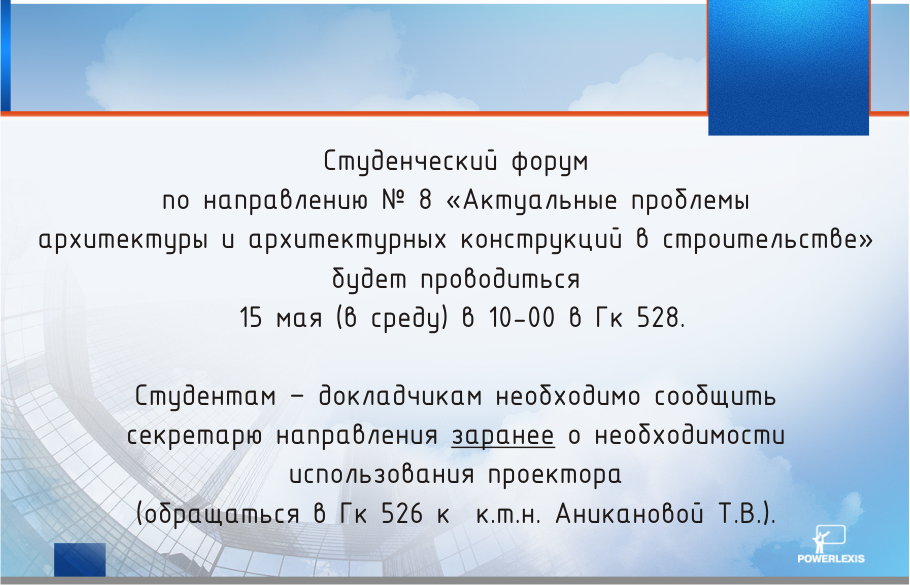 Студенческий форум
по направлению № 8 «Актуальные проблемы архитектуры и архитектурных конструкций в строительстве»
будет проводиться
15 мая (в среду) в 10-00 в Гк 528.

Студентам – докладчикам необходимо сообщить секретарю направления заранее о необходимости использования проектора
(обращаться в Гк 526 к к.т.н. Аникановой Т.В.).

POWERLEXIS